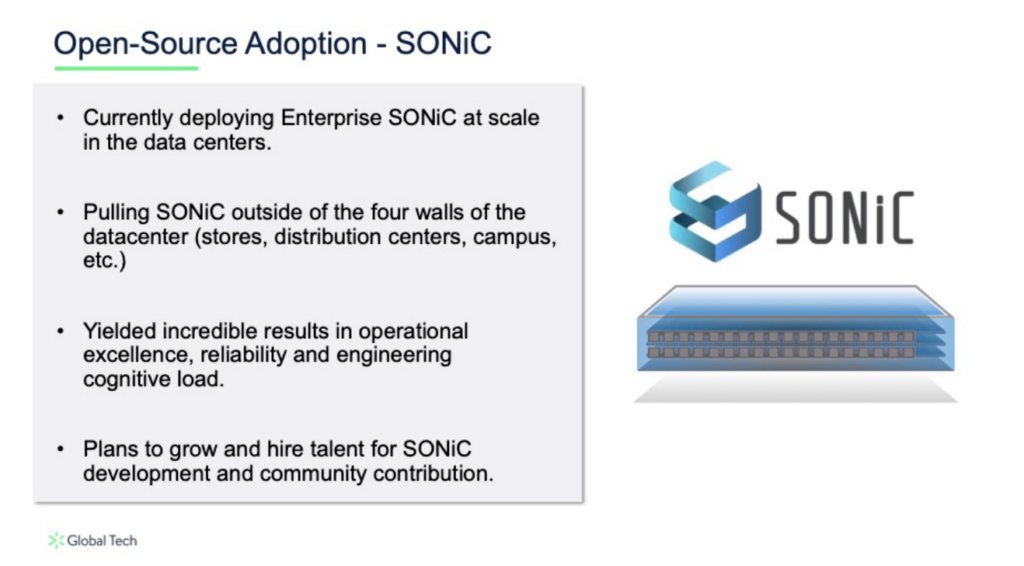 Open-Source Adoption - SONiC

• Currently deploying Enterprise SONiC at scale in the data centers.

• Pulling SONiC outside of the four walls of the datacenter (stores, distribution centers, campus, etc.)

• Yielded incredible results in operational excellence, reliability and engineering cognitive load.

• Plans to grow and hire talent for SONiC development and community contribution.

SONiC

Global Tech